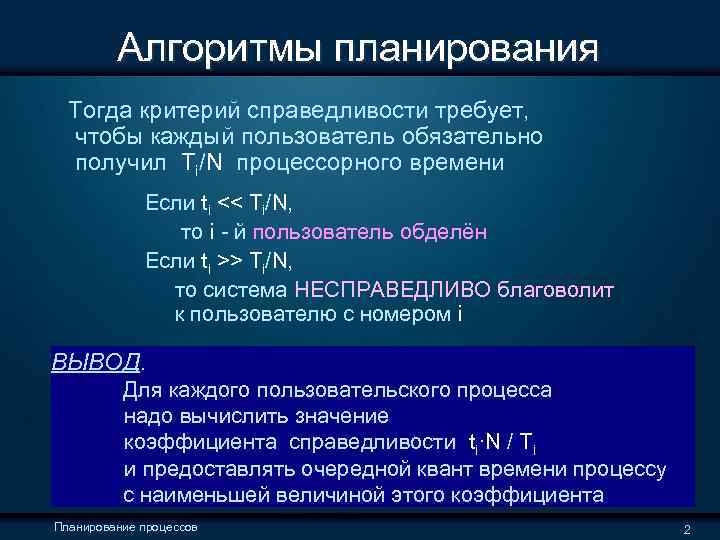 Алгоритмы планирования

Тогда критерий справедливости требует, чтобы каждый пользователь обязательно получил $T_i/N$ процессорного времени

Если $t_i << T_i/N$,
то i - й пользователь обделён
Если $t_i >> T_i/N$,
то система НЕСПРАВЕДЛИВО благоволит к пользователю с номером i

ВЫВОД.
Для каждого пользовательского процесса надо вычислить значение коэффициента справедливости $t_i \cdot N / T_i$ и предоставлять очередной квант времени процессу с наименьшей величиной этого коэффициента

Планирование процессов

2